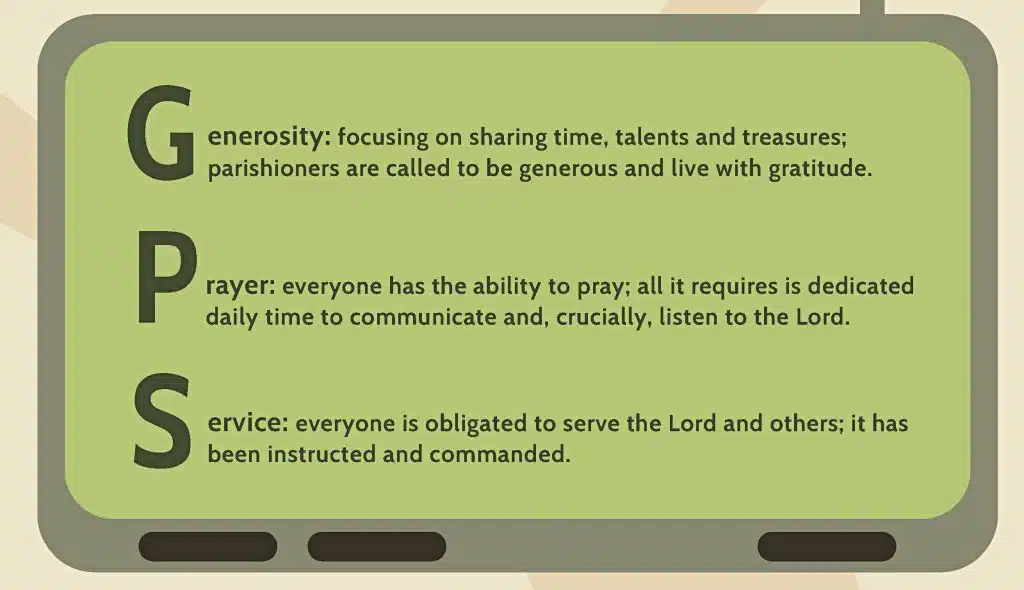 Generosity: focusing on sharing time, talents and treasures; parishioners are called to be generous and live with gratitude.

Prayer: everyone has the ability to pray; all it requires is dedicated daily time to communicate and, crucially, listen to the Lord.

Service: everyone is obligated to serve the Lord and others; it has been instructed and commanded.